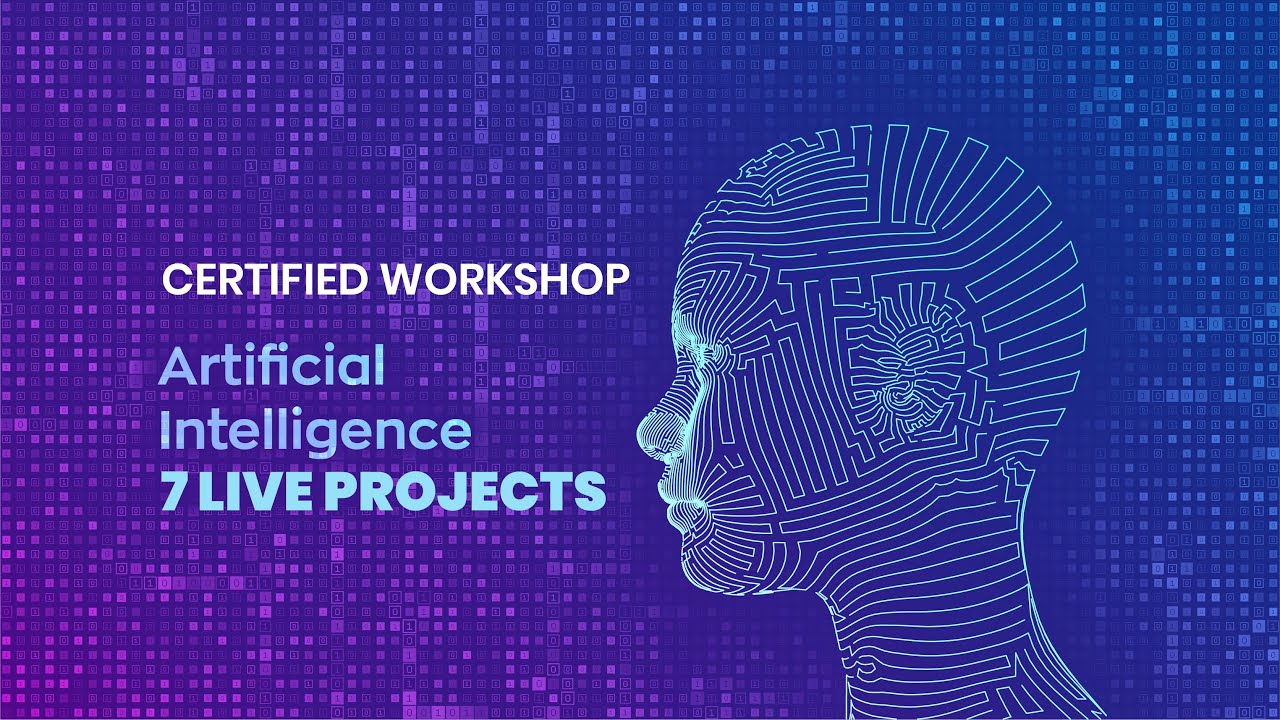 CERTIFIED WORKSHOP

Artificial Intelligence
7 LIVE PROJECTS